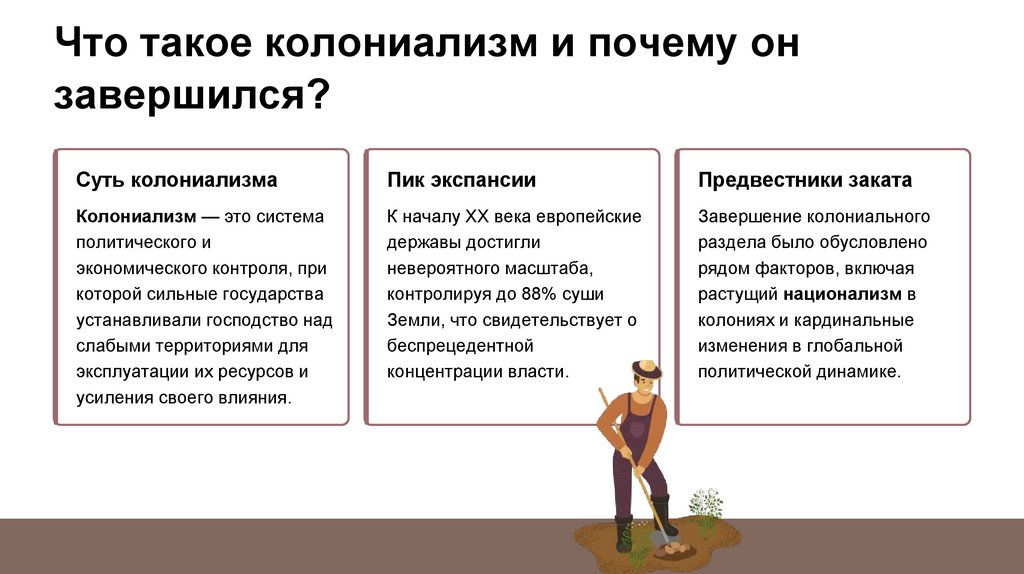 Что такое колониализм и почему он завершился?

Суть колониализма

Колониализм — это система политического и экономического контроля, при которой сильные государства устанавливали господство над слабыми территориями для эксплуатации их ресурсов и усиления своего влияния.

Пик экспансии

К началу XX века европейские державы достигли невероятного масштаба, контролируя до 88% суши Земли, что свидетельствует о беспрецедентной концентрации власти.

Предвестники заката

Завершение колониального раздела было обусловлено рядом факторов, включая растущий национализм в колониях и кардинальные изменения в глобальной политической динамике.